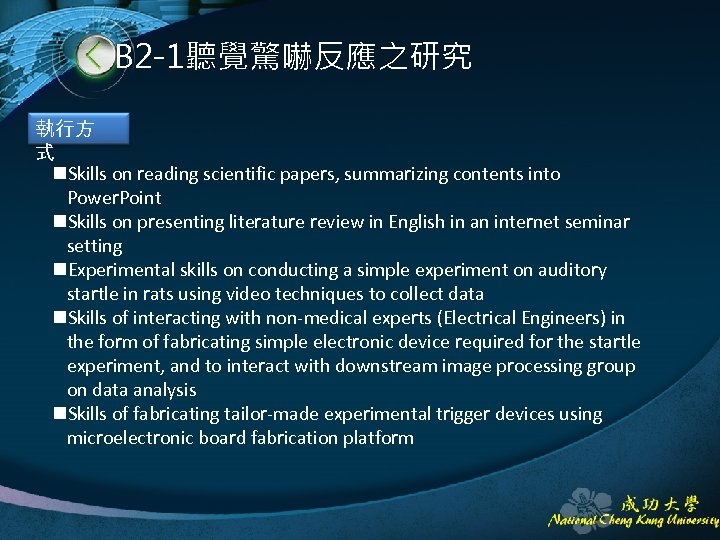 B2-1聽覺驚嚇反應之研究

執行方式

■Skills on reading scientific papers, summarizing contents into PowerPoint
■Skills on presenting literature review in English in an internet seminar setting
■Experimental skills on conducting a simple experiment on auditory startle in rats using video techniques to collect data
■Skills of interacting with non-medical experts (Electrical Engineers) in the form of fabricating simple electronic device required for the startle experiment, and to interact with downstream image processing group on data analysis
■Skills of fabricating tailor-made experimental trigger devices using microelectronic board fabrication platform

成功大學
National Cheng Kung University